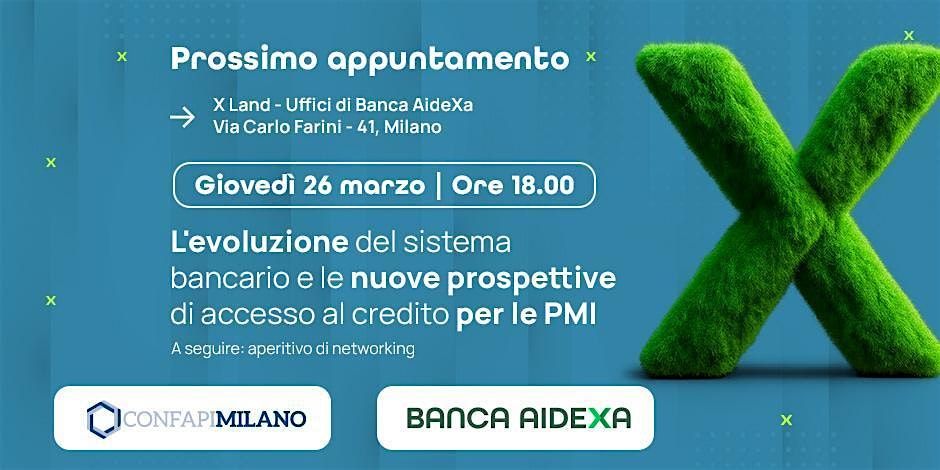 Prossimo appuntamento

X Land - Uffici di Banca AideXa
Via Carlo Farini - 41, Milano

Giovedì 26 marzo | Ore 18.00

L'evoluzione del sistema bancario e le nuove prospettive di accesso al credito per le PMI

A seguire: aperitivo di networking

CONFAPIMILANO

BANCA AIDEXA